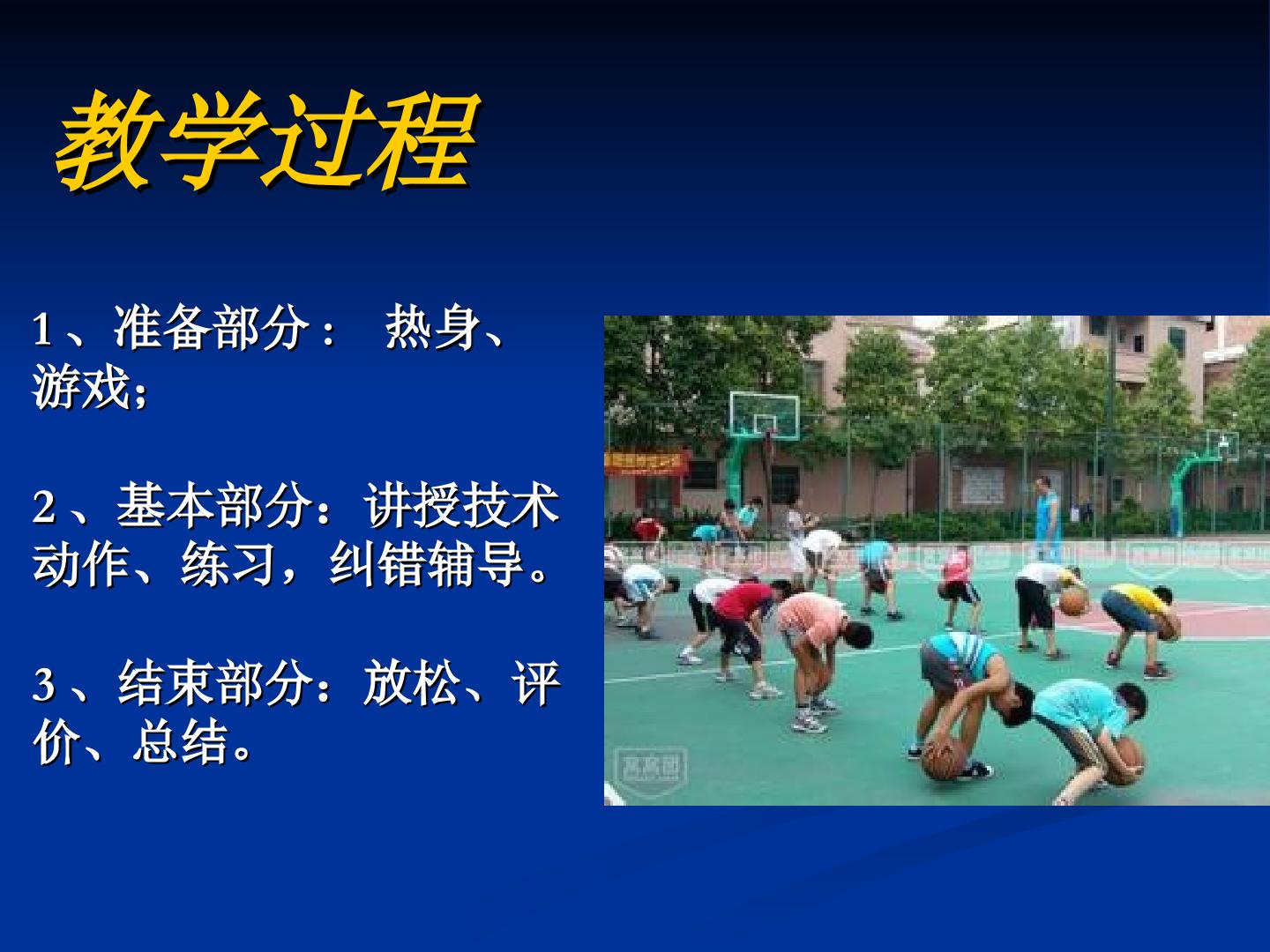 教学过程

1、准备部分： 热身、游戏；

2、基本部分：讲授技术动作、练习，纠错辅导。

3、结束部分：放松、评价、总结。